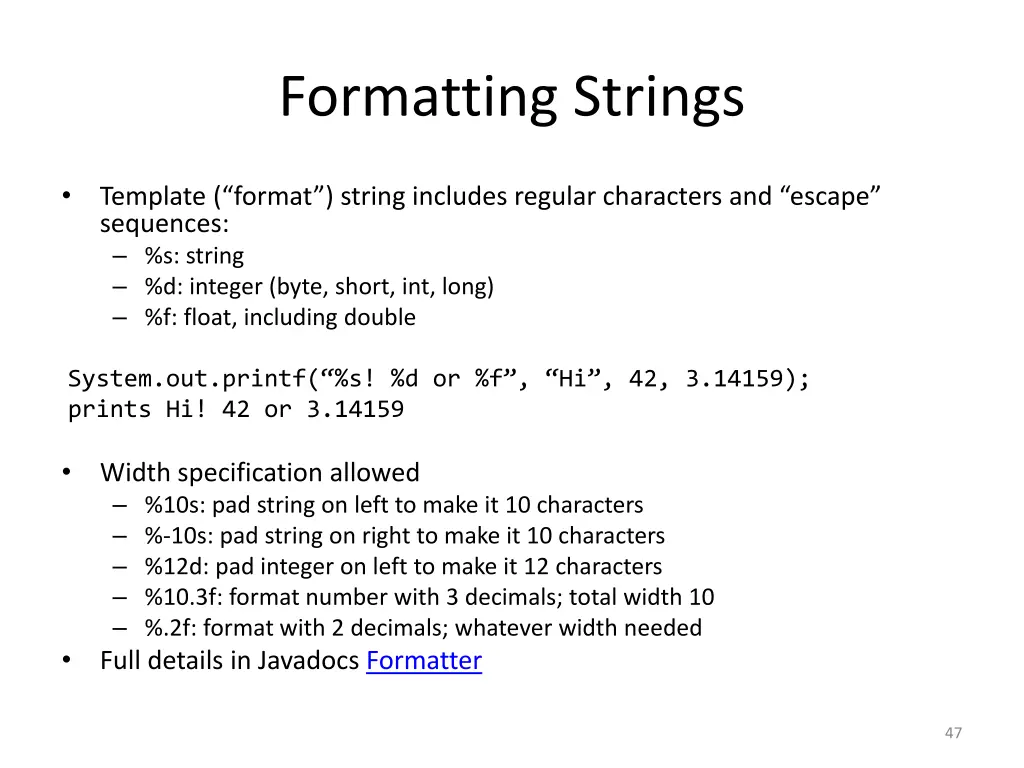 Formatting Strings

• Template (“format”) string includes regular characters and “escape” sequences:
– %s: string
– %d: integer (byte, short, int, long)
– %f: float, including double

System.out.printf(“%s! %d or %f”, “Hi”, 42, 3.14159);
prints Hi! 42 or 3.14159

• Width specification allowed
– %10s: pad string on left to make it 10 characters
– %-10s: pad string on right to make it 10 characters
– %12d: pad integer on left to make it 12 characters
– %10.3f: format number with 3 decimals; total width 10
– %.2f: format with 2 decimals; whatever width needed
• Full details in Javadocs Formatter

47